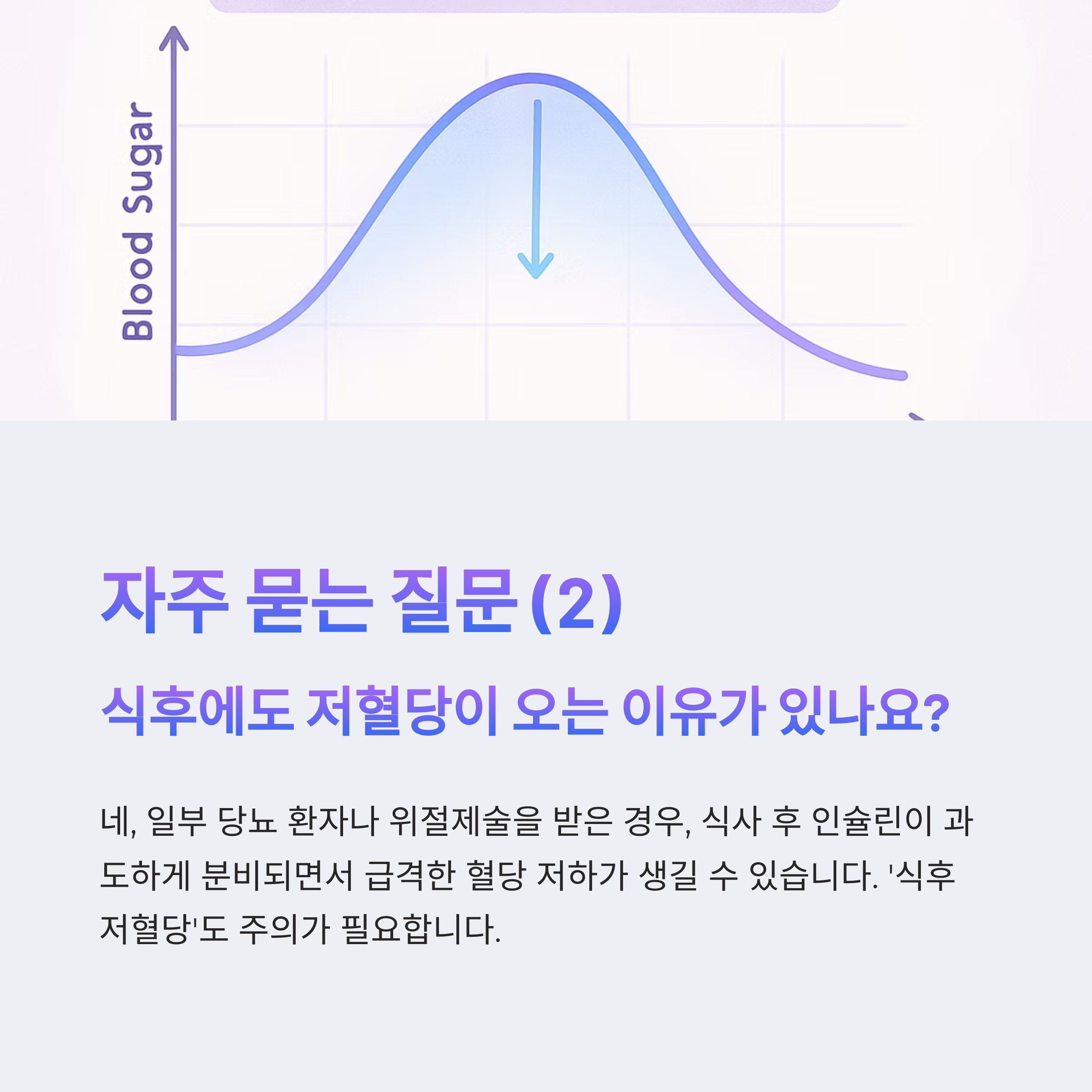 Blood Sugar

자주 묻는 질문 (2)

식후에도 저혈당이 오는 이유가 있나요?

네, 일부 당뇨 환자나 위절제술을 받은 경우, 식사 후 인슐린이 과도하게 분비되면서 급격한 혈당 저하가 생길 수 있습니다. '식후 저혈당'도 주의가 필요합니다.